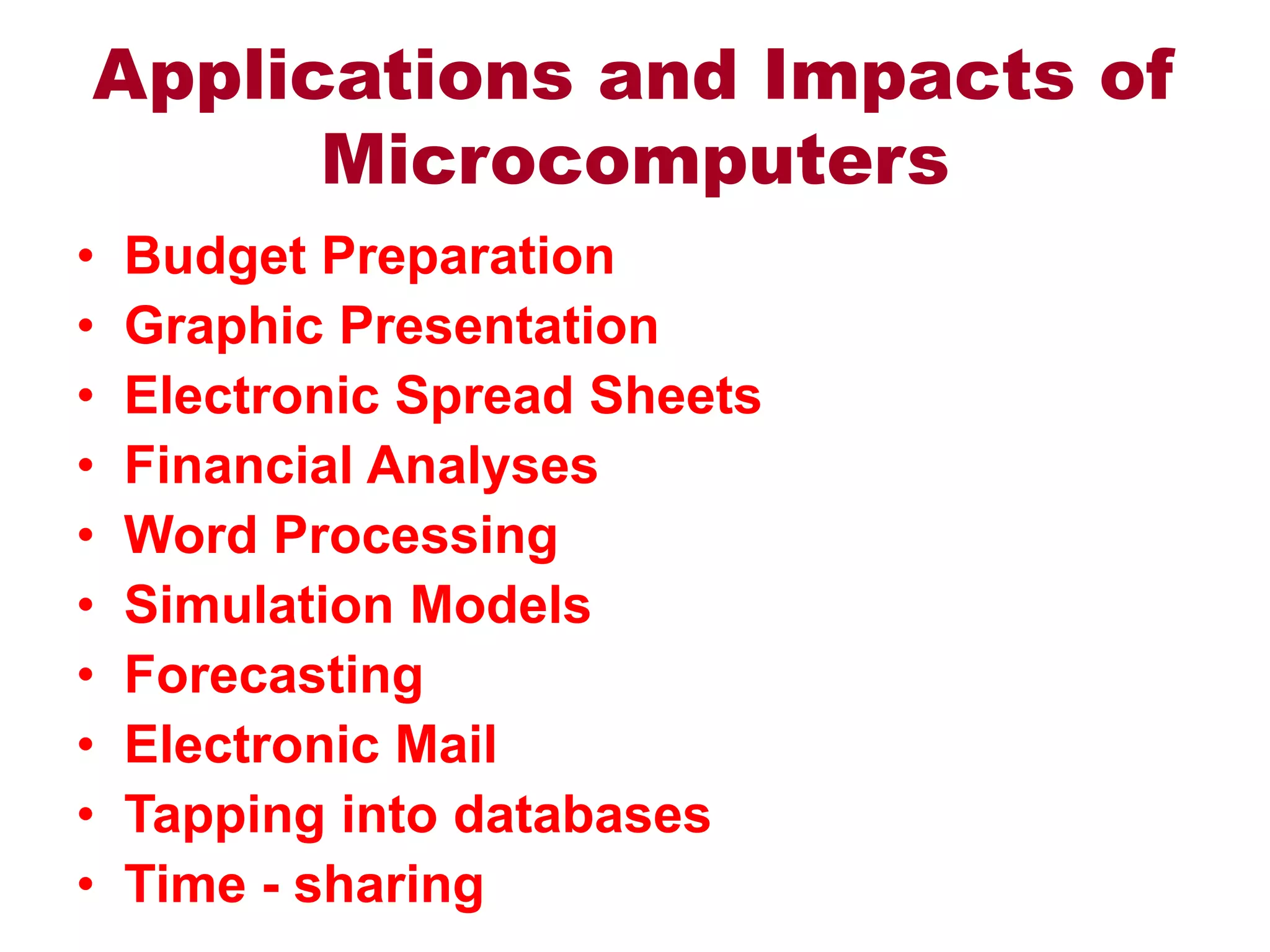 Applications and Impacts of Microcomputers

• Budget Preparation
• Graphic Presentation
• Electronic Spread Sheets
• Financial Analyses
• Word Processing
• Simulation Models
• Forecasting
• Electronic Mail
• Tapping into databases
• Time - sharing